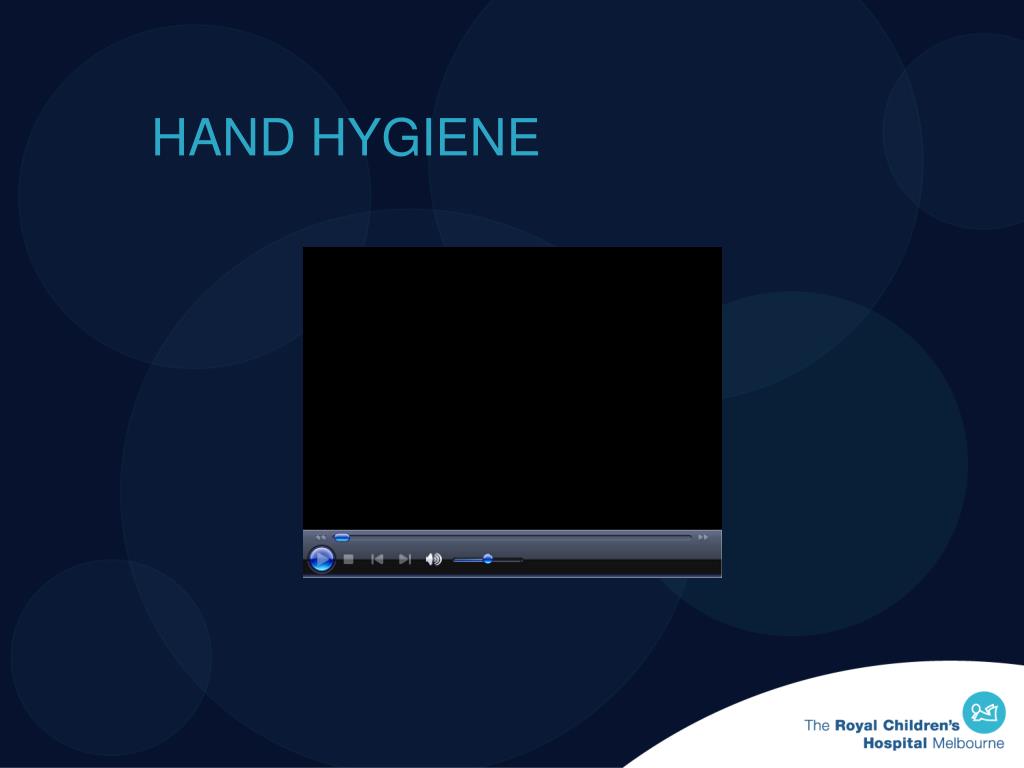 HAND HYGIENE

The Royal Children's Hospital Melbourne